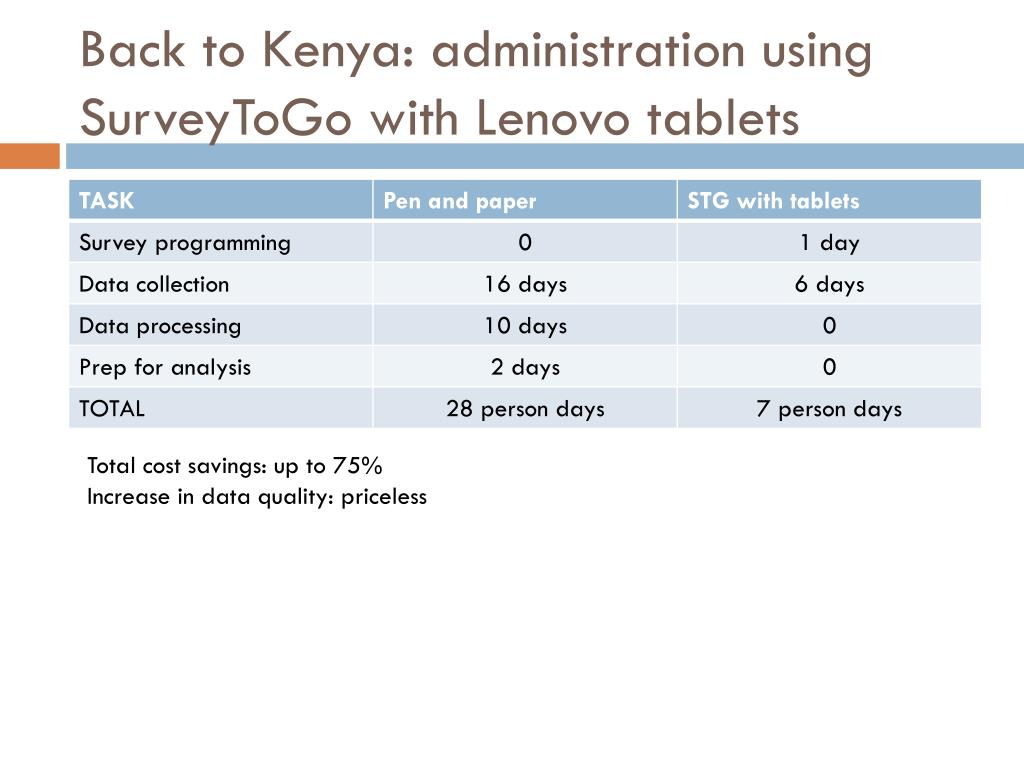 Back to Kenya: administration using SurveyToGo with Lenovo tablets

| TASK | Pen and paper | STG with tablets |
|---|---|---|
| Survey programming | 0 | 1 day |
| Data collection | 16 days | 6 days |
| Data processing | 10 days | 0 |
| Prep for analysis | 2 days | 0 |
| TOTAL | 28 person days | 7 person days |

Total cost savings: up to 75%
Increase in data quality: priceless